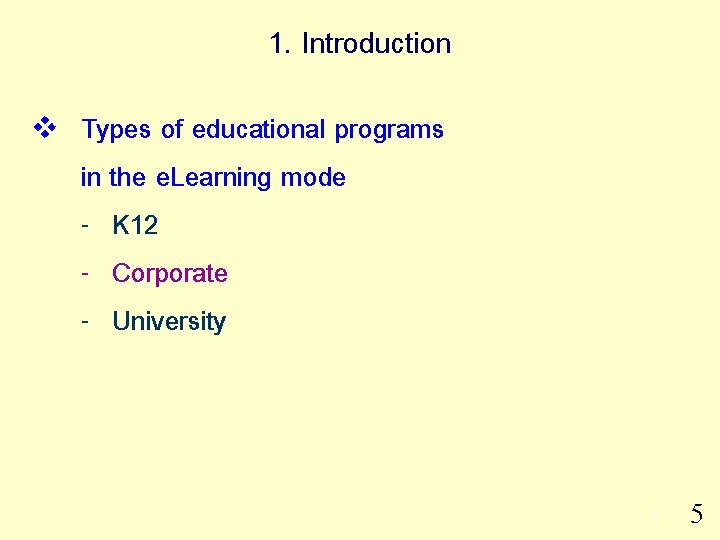 1. Introduction

❖ Types of educational programs in the eLearning mode

- K12
- Corporate
- University

5